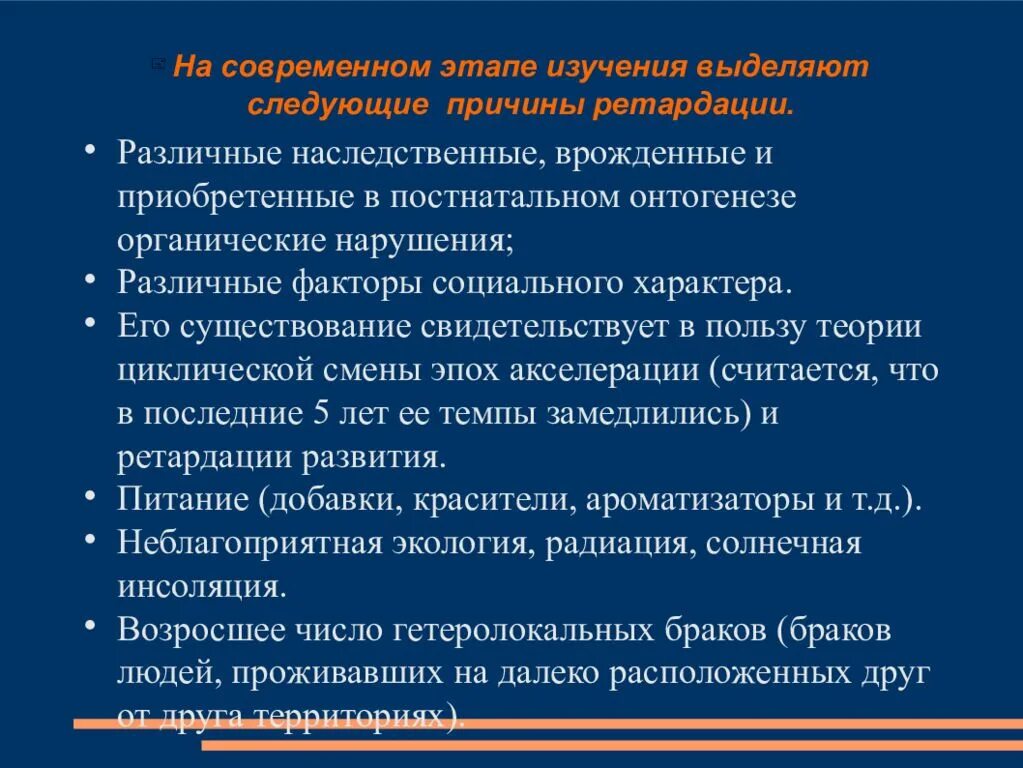 На современном этапе изучения выделяют следующие причины ретардации.

• Различные наследственные, врожденные и приобретенные в постнатальном онтогенезе органические нарушения;
• Различные факторы социального характера.
• Его существование свидетельствует в пользу теории циклической смены эпох акселерации (считается, что в последние 5 лет ее темпы замедлились) и ретардации развития.
• Питание (добавки, красители, ароматизаторы и т.д.).
• Неблагоприятная экология, радиация, солнечная инсоляция.
• Возросшее число гетеролокальных браков (браков людей, проживавших на далеко расположенных друг от друга территориях).